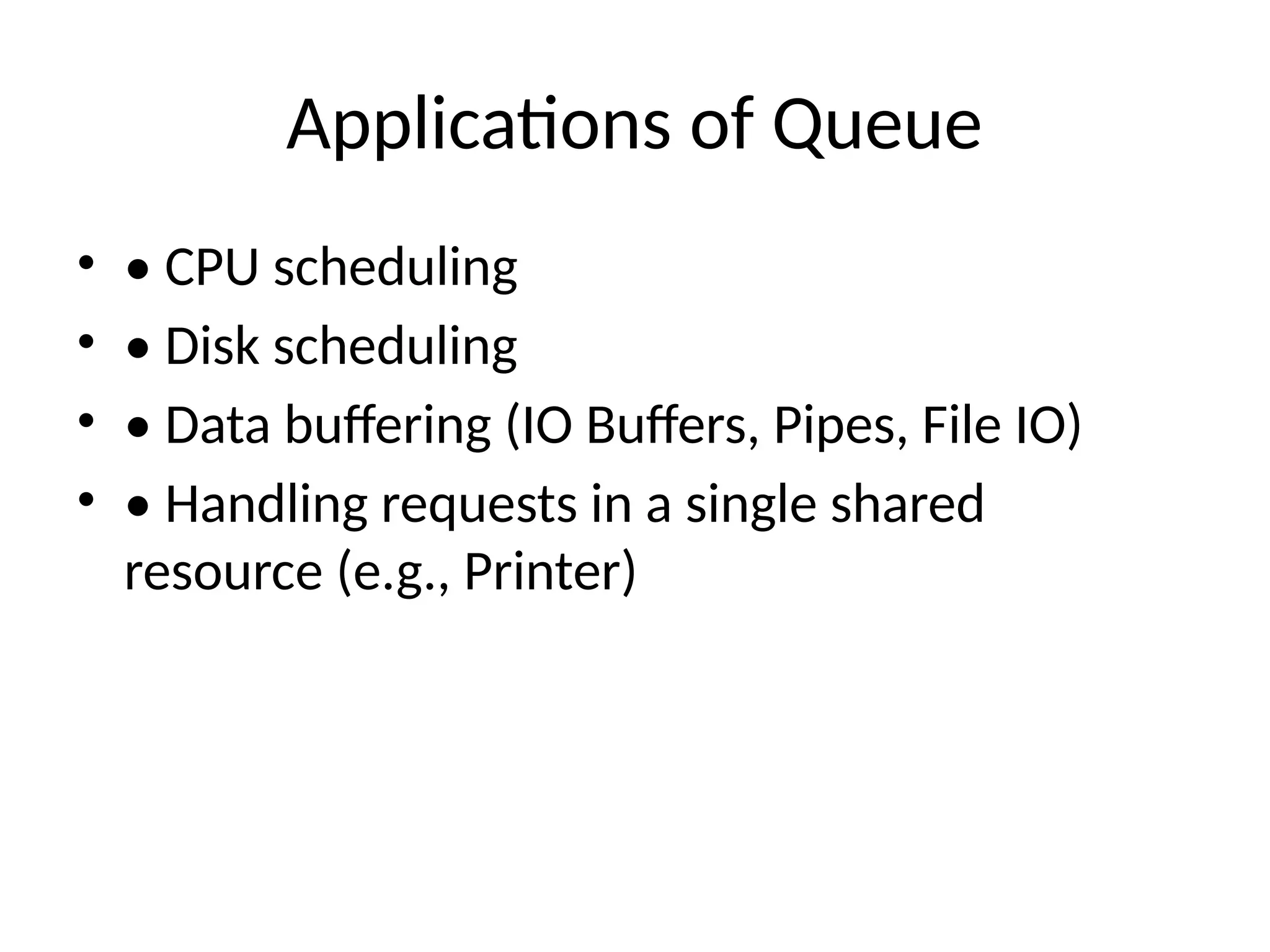 Applications of Queue

• • CPU scheduling
• • Disk scheduling
• • Data buffering (IO Buffers, Pipes, File IO)
• • Handling requests in a single shared resource (e.g., Printer)